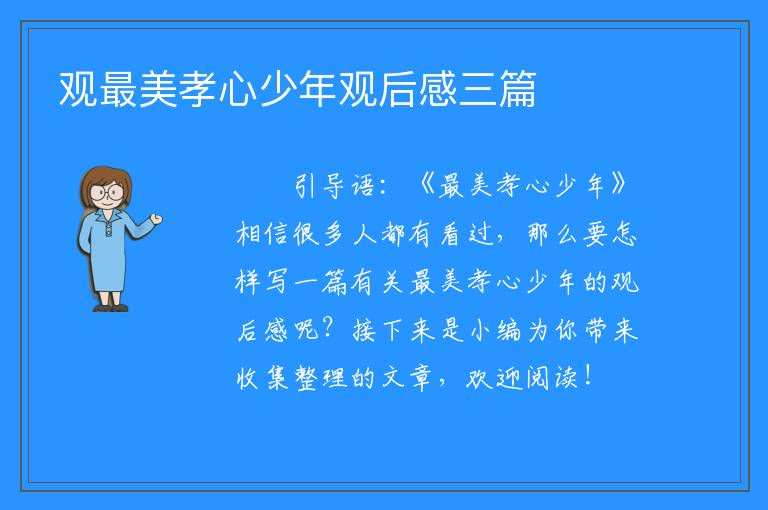 观最美孝心少年观后感三篇

引导语：《最美孝心少年》相信很多人都有看过，那么要怎样写一篇有关最美孝心少年的观后感呢？接下来是小编为你带来收集整理的文章，欢迎阅读！